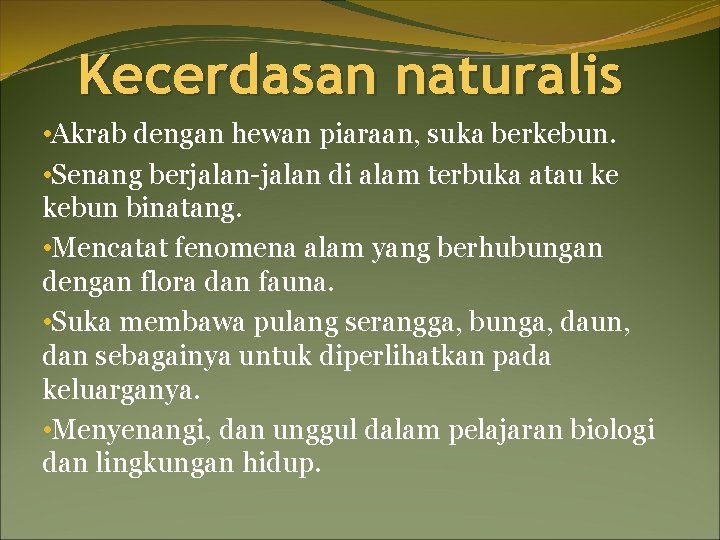 Kecerdasan naturalis

•Akrab dengan hewan piaraan, suka berkebun.

•Senang berjalan-jalan di alam terbuka atau ke kebun binatang.

•Mencatat fenomena alam yang berhubungan dengan flora dan fauna.

•Suka membawa pulang serangga, bunga, daun, dan sebagainya untuk diperlihatkan pada keluarganya.

•Menyenangi, dan unggul dalam pelajaran biologi dan lingkungan hidup.